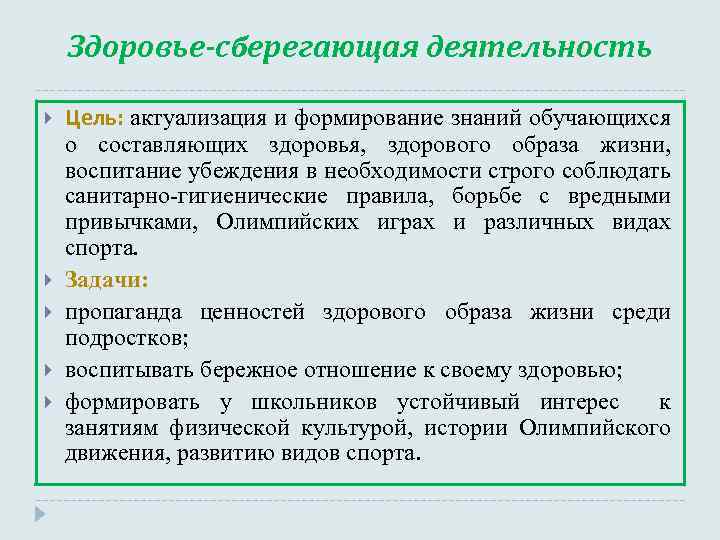 Здоровье-сберегающая деятельность

Цель: актуализация и формирование знаний обучающихся о составляющих здоровья, здорового образа жизни, воспитание убеждения в необходимости строго соблюдать санитарно-гигиенические правила, борьбе с вредными привычками, Олимпийских играх и различных видах спорта.

Задачи:

пропаганда ценностей здорового образа жизни среди подростков;

воспитывать бережное отношение к своему здоровью;

формировать у школьников устойчивый интерес к занятиям физической культурой, истории Олимпийского движения, развитию видов спорта.